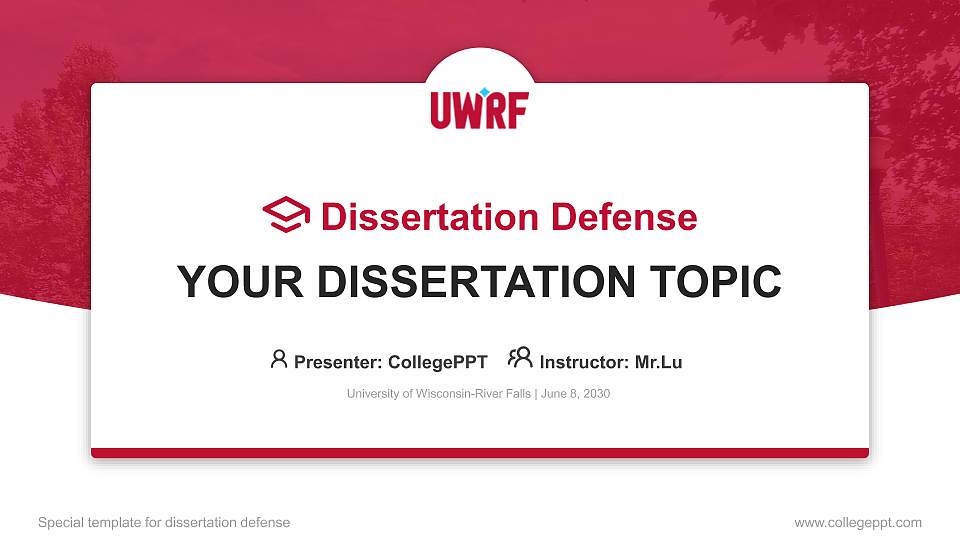 UWRF

Dissertation Defense

YOUR DISSERTATION TOPIC

Presenter: CollegePPT Instructor: Mr.Lu

University of Wisconsin-River Falls | June 8, 2030

Special template for dissertation defense

www.collegeppt.com